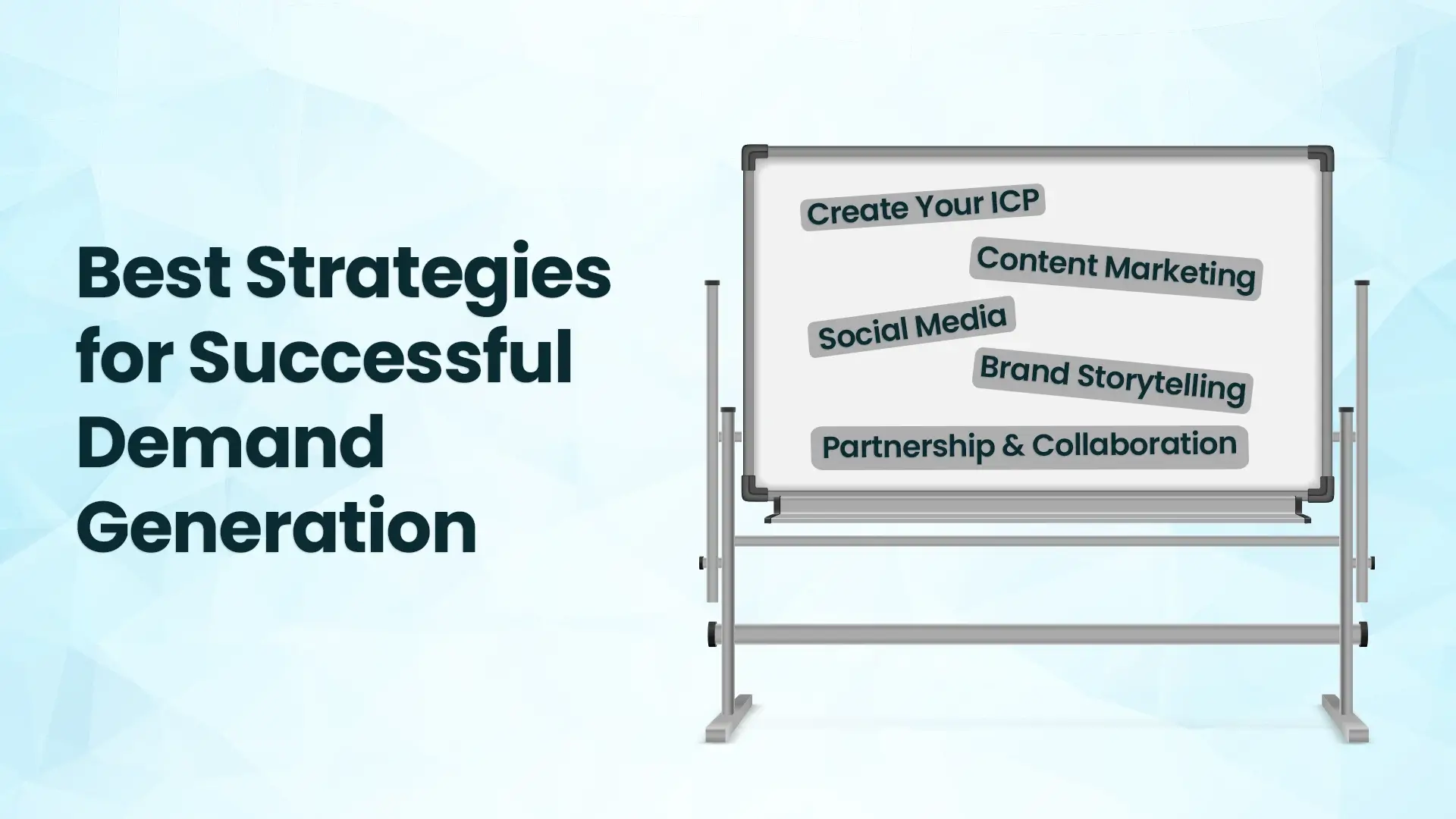 Best Strategies for Successful Demand Generation

Create Your ICP

Content Marketing

Social Media

Brand Storytelling

Partnership & Collaboration